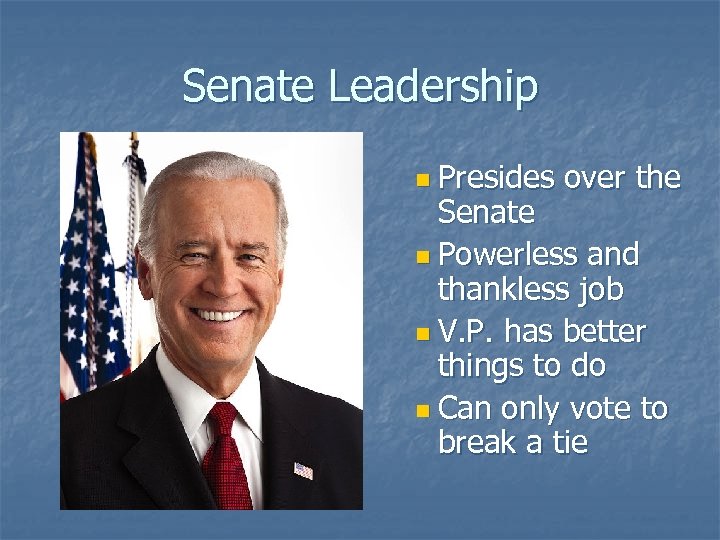 Senate Leadership

- Presides over the Senate
- Powerless and thankless job
- V.P. has better things to do
- Can only vote to break a tie